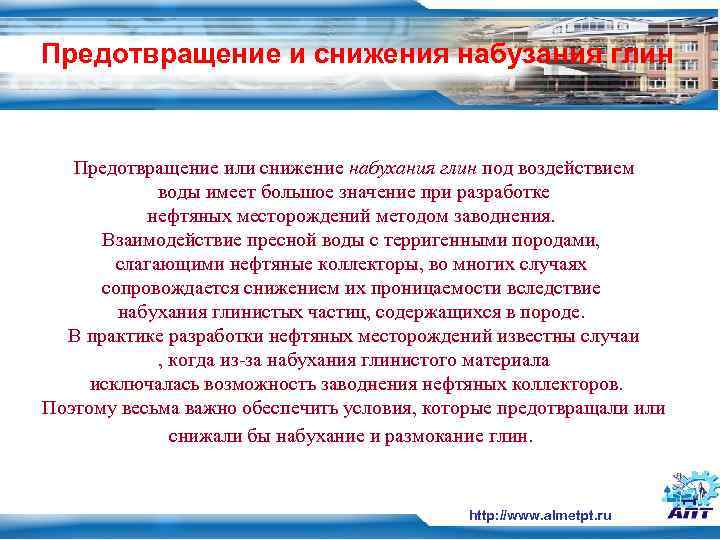 Предотвращение и снижения набузания глин

Предотвращение или снижение набухания глин под воздействием воды имеет большое значение при разработке нефтяных месторождений методом заводнения. Взаимодействие пресной воды с терригенными породами, слагающими нефтяные коллекторы, во многих случаях сопровождается снижением их проницаемости вследствие набухания глинистых частиц, содержащихся в породе. В практике разработки нефтяных месторождений известны случаи , когда из-за набухания глинистого материала исключалась возможность заводнения нефтяных коллекторов. Поэтому весьма важно обеспечить условия, которые предотвращали или снижали бы набухание и размокание глин.

http://www.almetpt.ru

АПТ